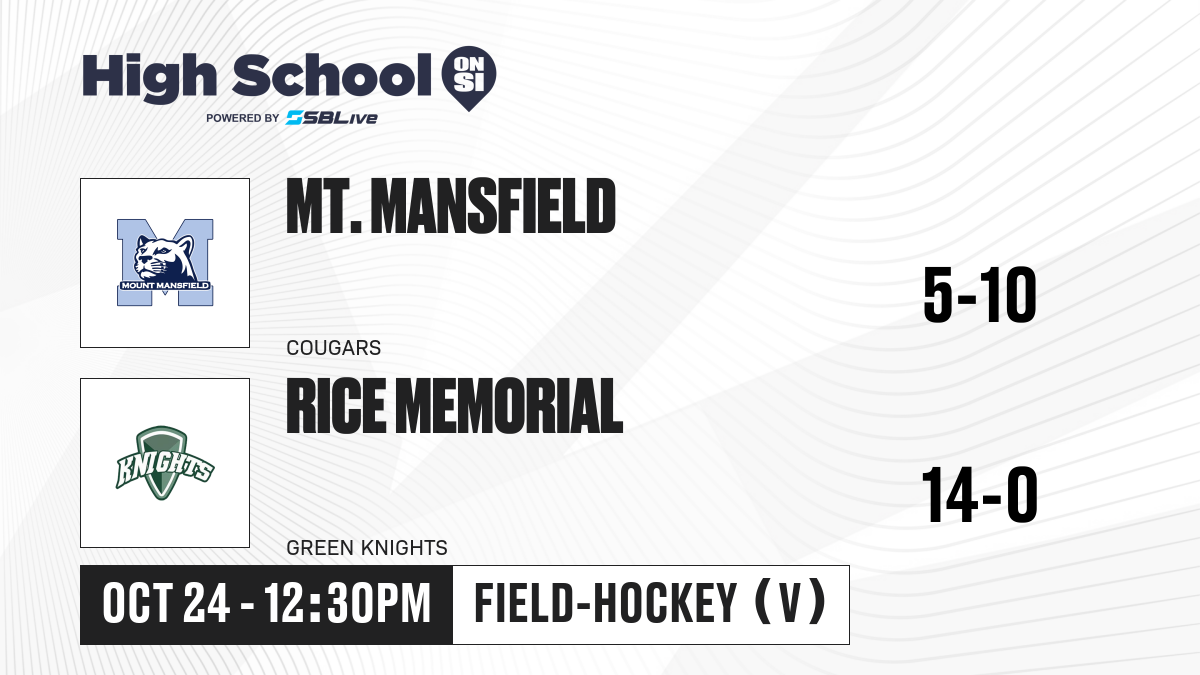 High School ON SI
POWERED BY SBLive

MOUNT MANSFIELD

MT. MANSFIELD
COUGARS
5-10

KNIGHTS

RICE MEMORIAL
GREEN KNIGHTS
14-0

OCT 24 - 12:30PM
FIELD-HOCKEY (V)